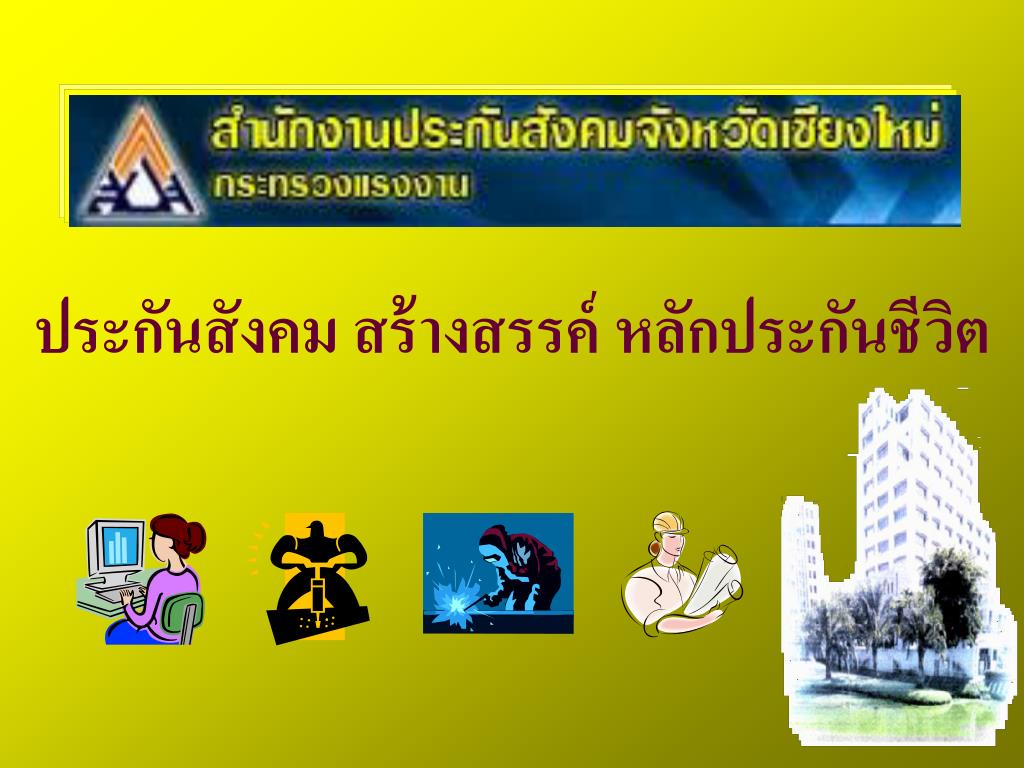 สำนักงานประกันสังคมจังหวัดเชียงใหม่
กระทรวงแรงงาน

ประกันสังคม สร้างสรรค์ หลักประกันชีวิต